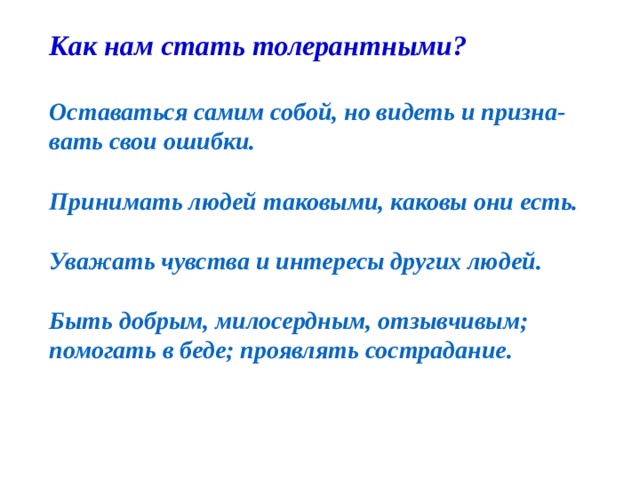 Как нам стать толерантными?

Оставаться самим собой, но видеть и признавать свои ошибки.

Принимать людей таковыми, каковы они есть.

Уважать чувства и интересы других людей.

Быть добрым, милосердным, отзывчивым; помогать в беде; проявлять сострадание.